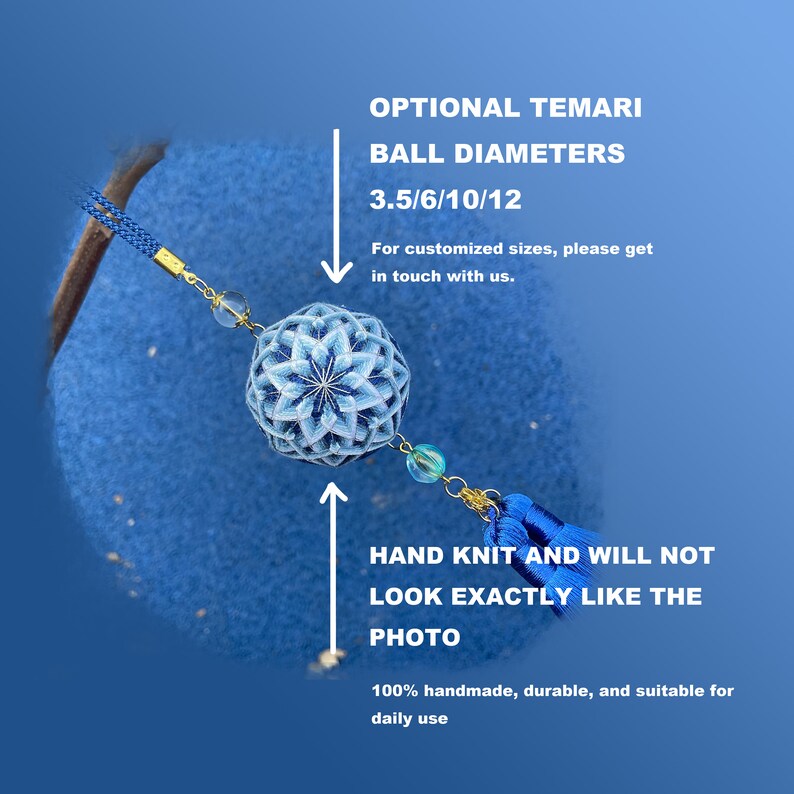 OPTIONAL TEMARI
BALL DIAMETERS
3.5/6/10/12

For customized sizes, please get in touch with us.

HAND KNIT AND WILL NOT LOOK EXACTLY LIKE THE PHOTO

100% handmade, durable, and suitable for daily use